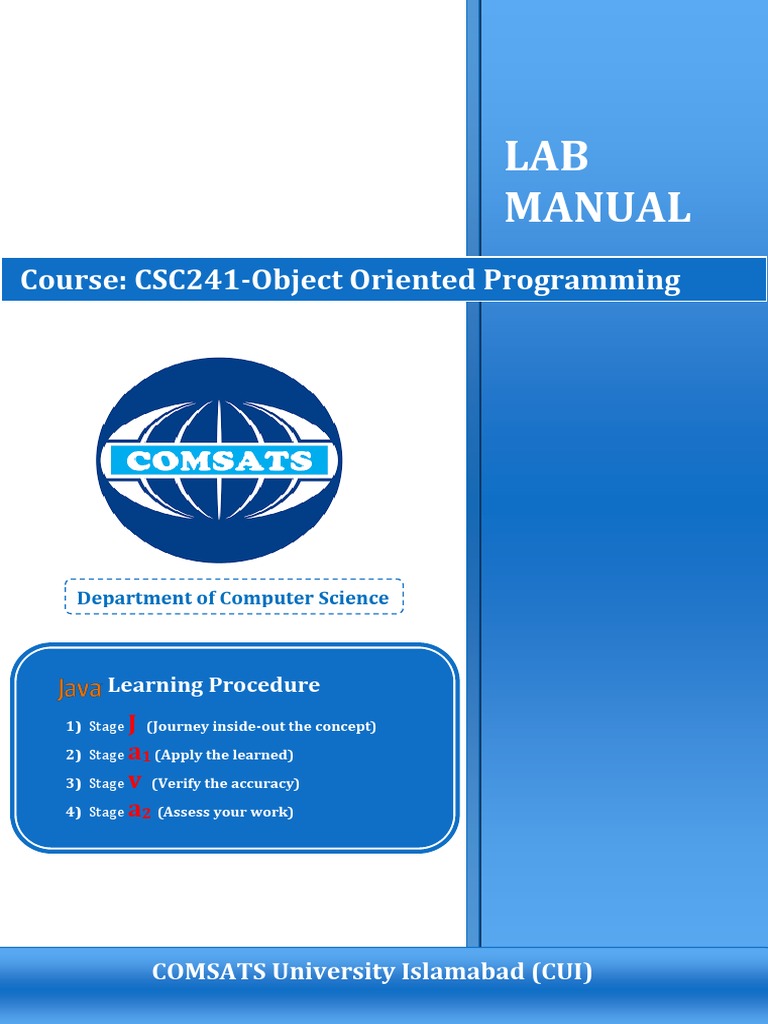 LAB MANUAL

Course: CSC241-Object Oriented Programming

COMSATS

Department of Computer Science

Java Learning Procedure

1) Stage J (Journey inside-out the concept)
2) Stage $a_1$ (Apply the learned)
3) Stage v (Verify the accuracy)
4) Stage $a_2$ (Assess your work)

COMSATS University Islamabad (CUI)